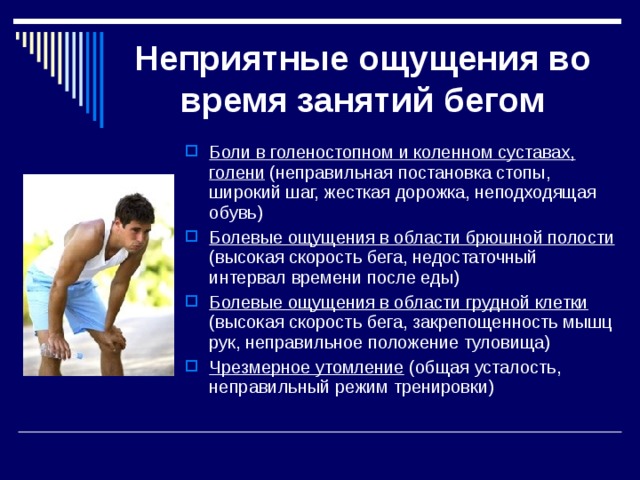 Неприятные ощущения во время занятий бегом

Боли в голеностопном и коленном суставах, голени (неправильная постановка стопы, широкий шаг, жесткая дорожка, неподходящая обувь)

Болевые ощущения в области брюшной полости (высокая скорость бега, недостаточный интервал времени после еды)

Болевые ощущения в области грудной клетки (высокая скорость бега, закрепощенность мышц рук, неправильное положение туловища)

Чрезмерное утомление (общая усталость, неправильный режим тренировки)